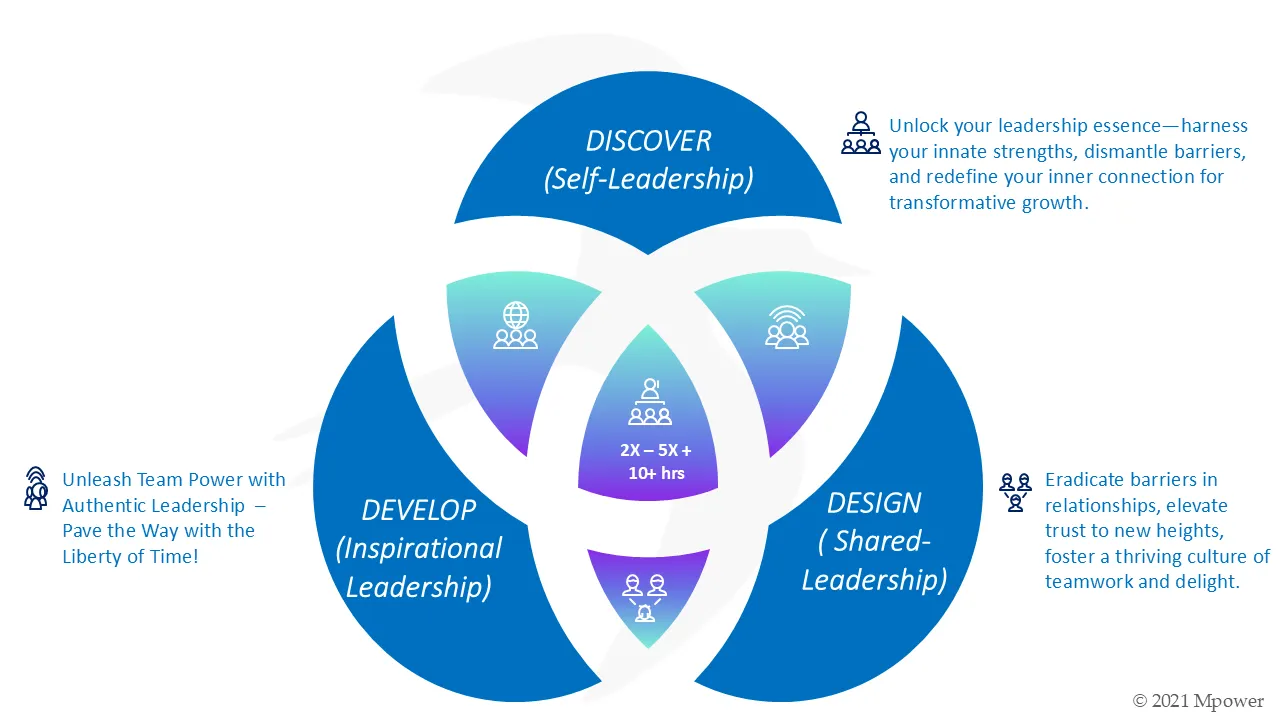 DISCOVER
(Self-Leadership)

Unlock your leadership essence—harness your innate strengths, dismantle barriers, and redefine your inner connection for transformative growth.

2X – 5X +
10+ hrs

Unleash Team Power with Authentic Leadership – Pave the Way with the Liberty of Time!

DEVELOP
(Inspirational Leadership)

DESIGN
( Shared-Leadership)

Eradicate barriers in relationships, elevate trust to new heights, foster a thriving culture of teamwork and delight.

© 2021 Mpower